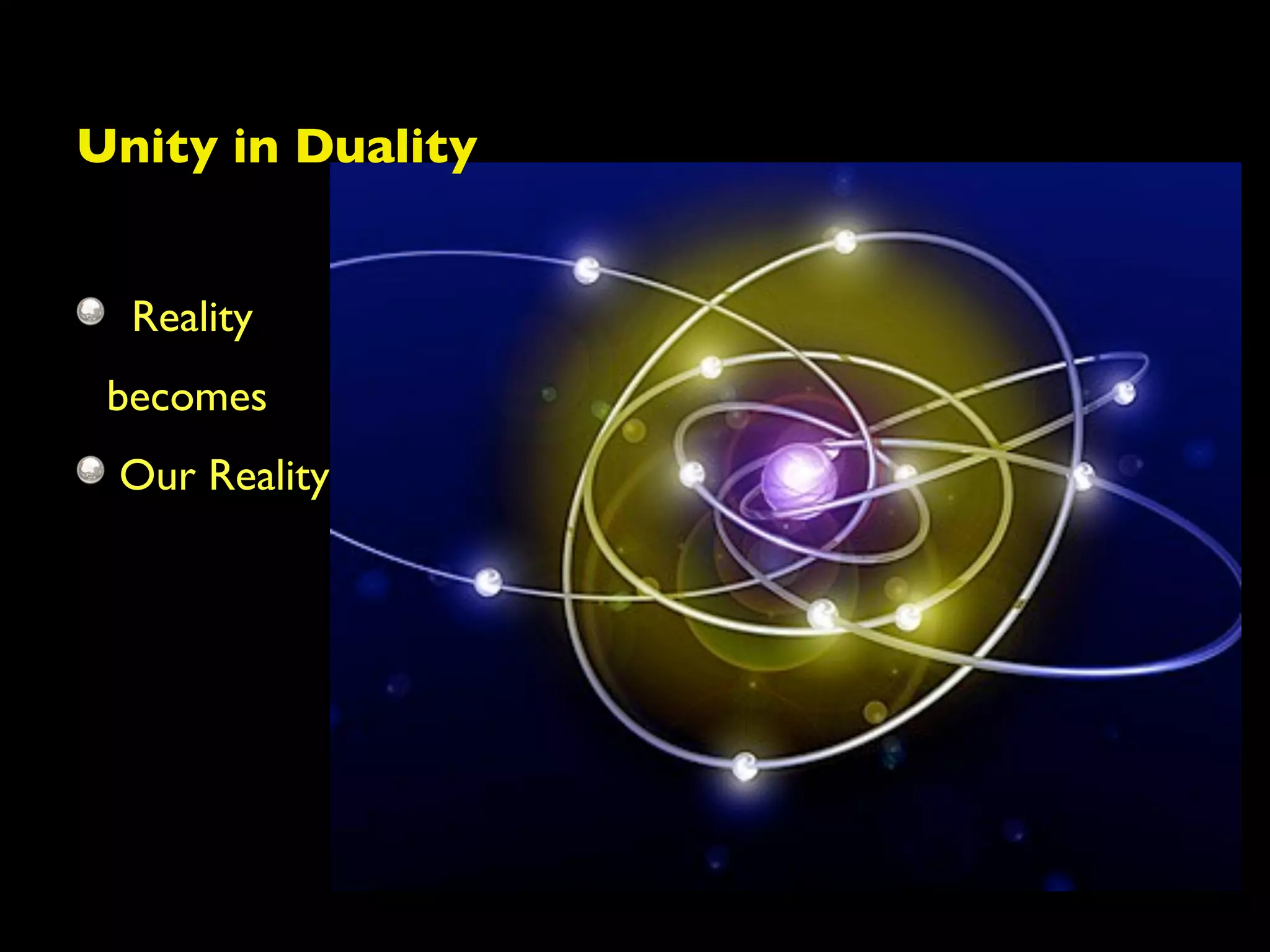 Unity in Duality

Reality

becomes

Our Reality